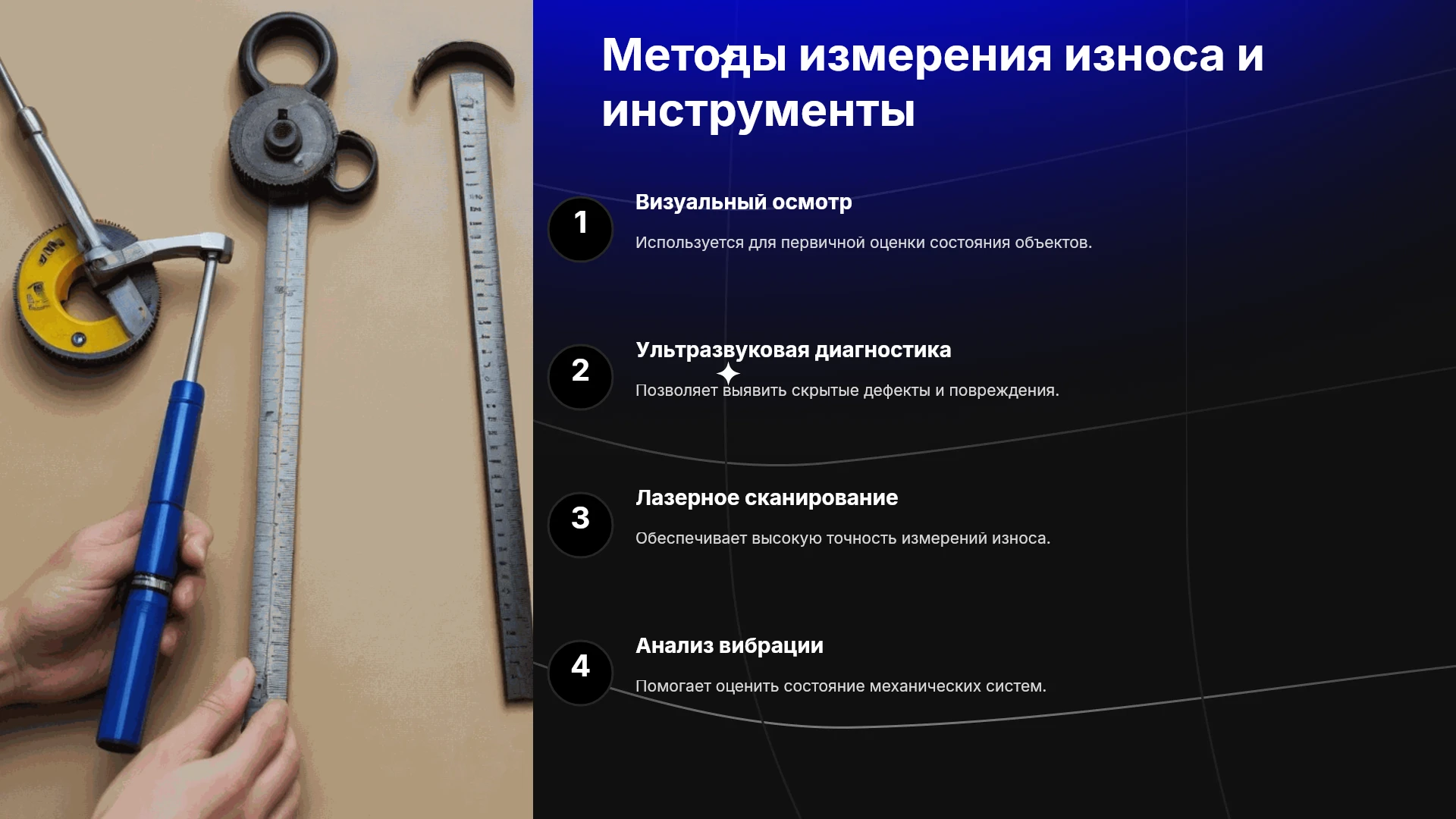 Методы измерения износа и инструменты

1

Визуальный осмотр

Используется для первичной оценки состояния объектов.

2

Ультразвуковая диагностика

Позволяет выявить скрытые дефекты и повреждения.

3

Лазерное сканирование

Обеспечивает высокую точность измерений износа.

4

Анализ вибрации

Помогает оценить состояние механических систем.